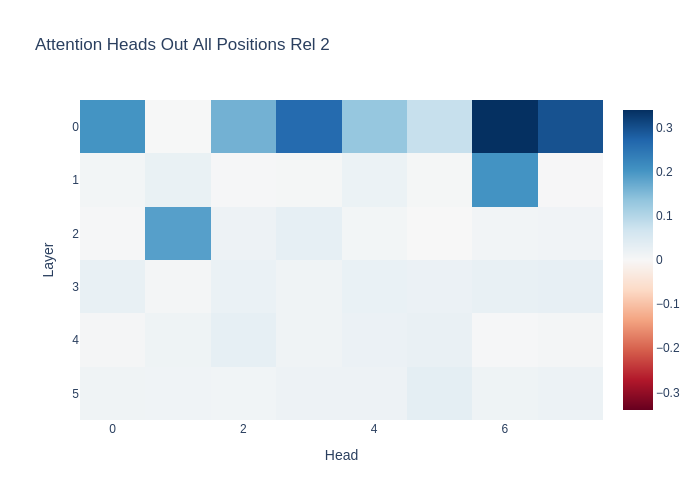 Attention Heads Out All Positions Rel 2

Layer

0
1
2
3
4
5

0
2
4
6

Head

0.3
0.2
0.1
0
−0.1
−0.2
−0.3